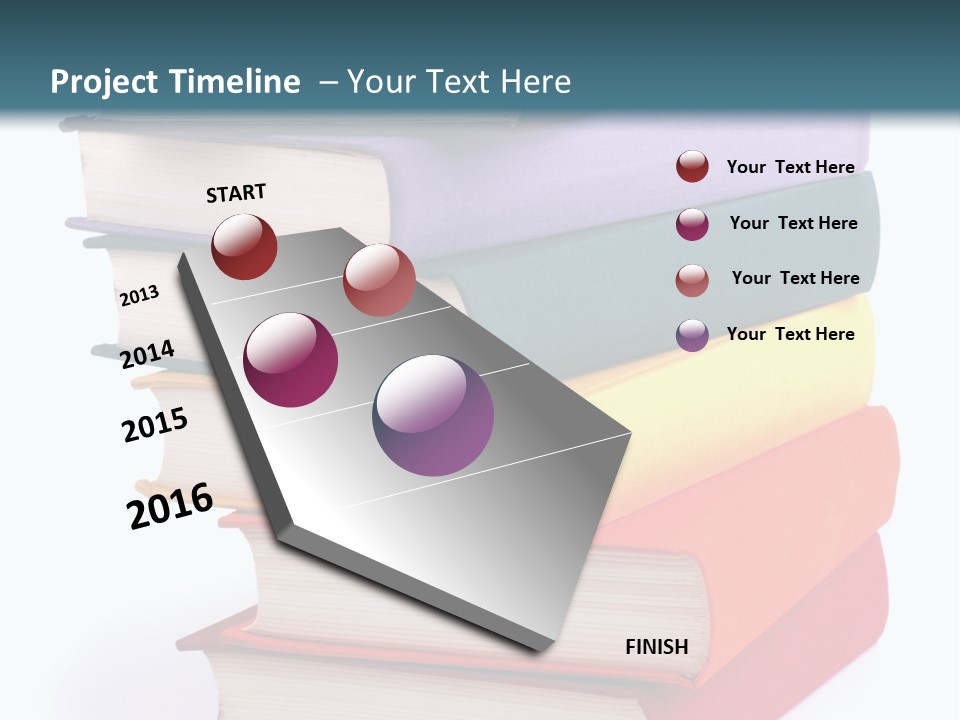 Project Timeline – Your Text Here

START

2013

2014

2015

2016

FINISH

Your Text Here

Your Text Here

Your Text Here

Your Text Here